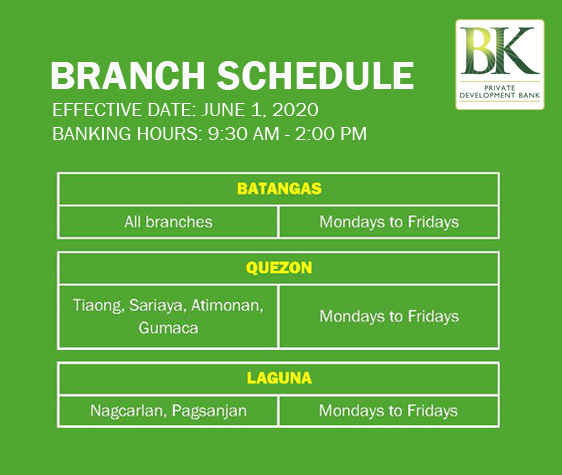 BK
PRIVATE DEVELOPMENT BANK

BRANCH SCHEDULE
EFFECTIVE DATE: JUNE 1, 2020
BANKING HOURS: 9:30 AM - 2:00 PM

| BATANGAS | |
|---|---|
| All branches | Mondays to Fridays |

| QUEZON | |
|---|---|
| Tiaong, Sariaya, Atimonan, Gumaca | Mondays to Fridays |

| LAGUNA | |
|---|---|
| Nagcarlan, Pagsanjan | Mondays to Fridays |